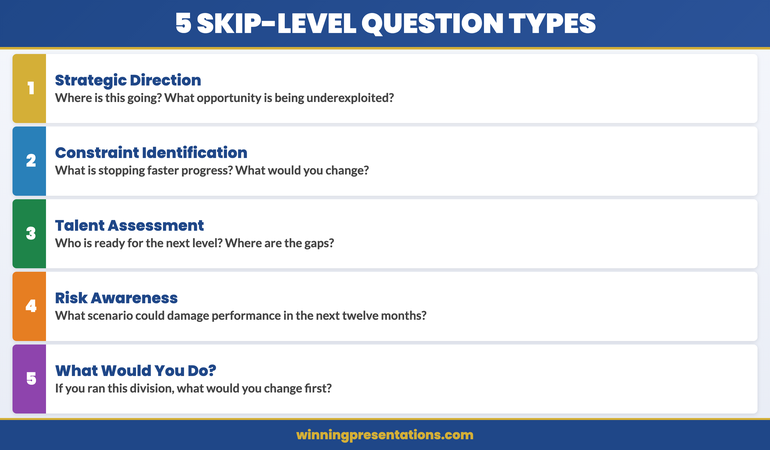 5 SKIP-LEVEL QUESTION TYPES

1

Strategic Direction
Where is this going? What opportunity is being underexploited?

2

Constraint Identification
What is stopping faster progress? What would you change?

3

Talent Assessment
Who is ready for the next level? Where are the gaps?

4

Risk Awareness
What scenario could damage performance in the next twelve months?

5

What Would You Do?
If you ran this division, what would you change first?

winningpresentations.com